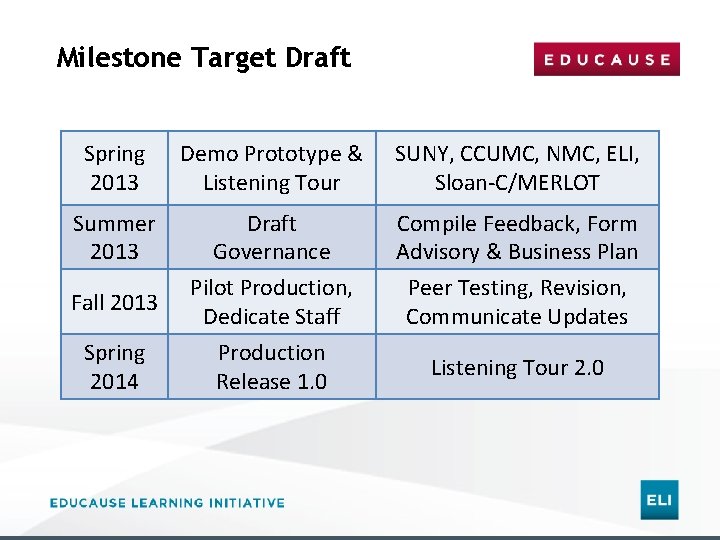 Milestone Target Draft

EDUCAUSE

| Spring 2013 | Demo Prototype & Listening Tour | SUNY, CCUMC, NMC, ELI, Sloan-C/MERLOT |
|---|---|---|
| Summer 2013 | Draft Governance | Compile Feedback, Form Advisory & Business Plan |
| Fall 2013 | Pilot Production, Dedicate Staff | Peer Testing, Revision, Communicate Updates |
| Spring 2014 | Production Release 1.0 | Listening Tour 2.0 |

EDUCAUSE LEARNING INITIATIVE

ELI